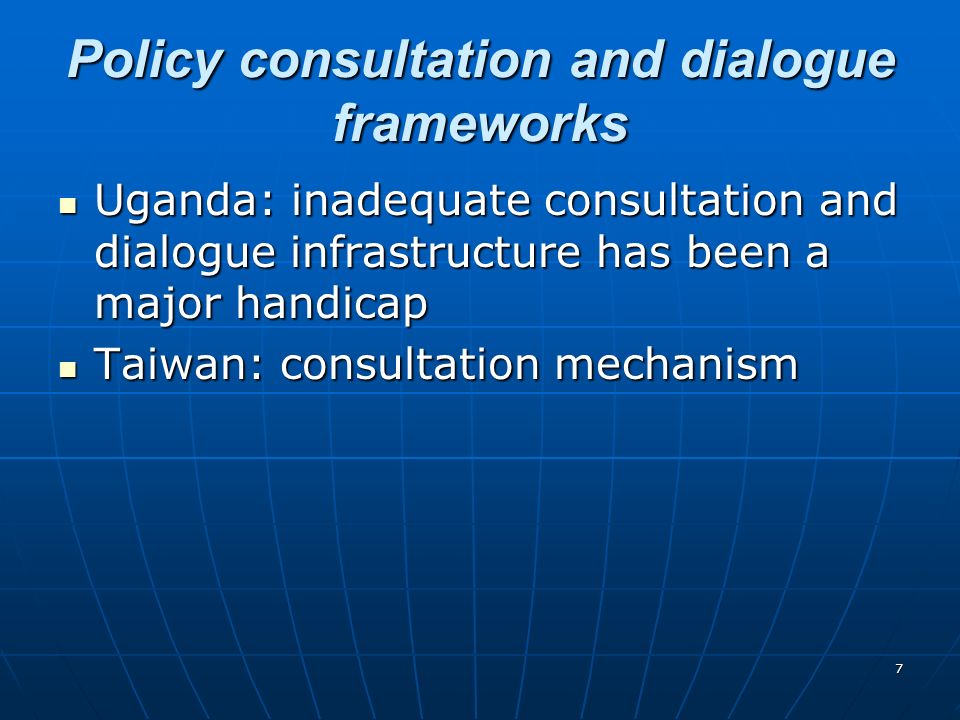 Policy consultation and dialogue frameworks

- Uganda: inadequate consultation and dialogue infrastructure has been a major handicap
- Taiwan: consultation mechanism

7